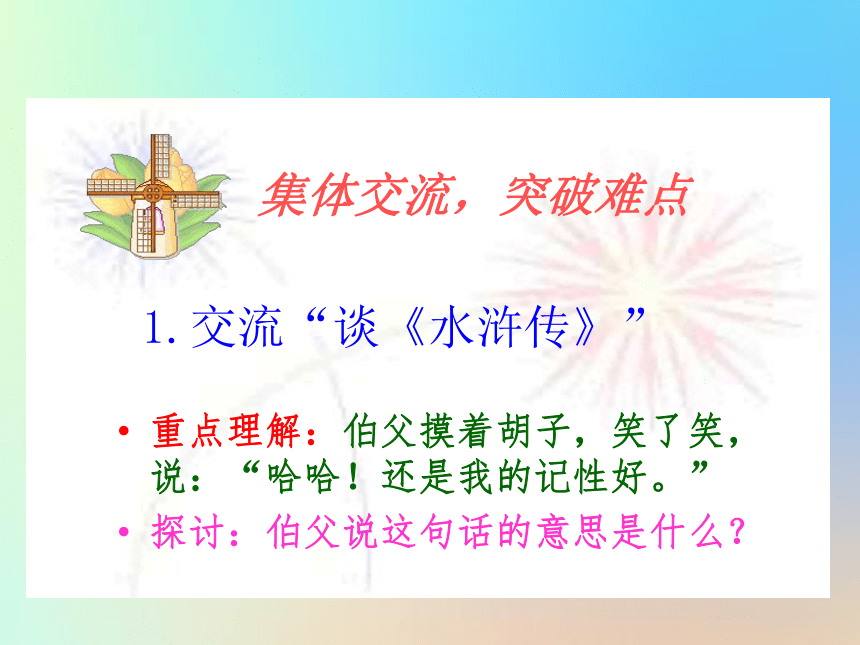 集体交流，突破难点

1. 交流“谈《水浒传》”

• 重点理解：伯父摸着胡子，笑了笑，说：“哈哈！还是我的记性好。”
• 探讨：伯父说这句话的意思是什么？